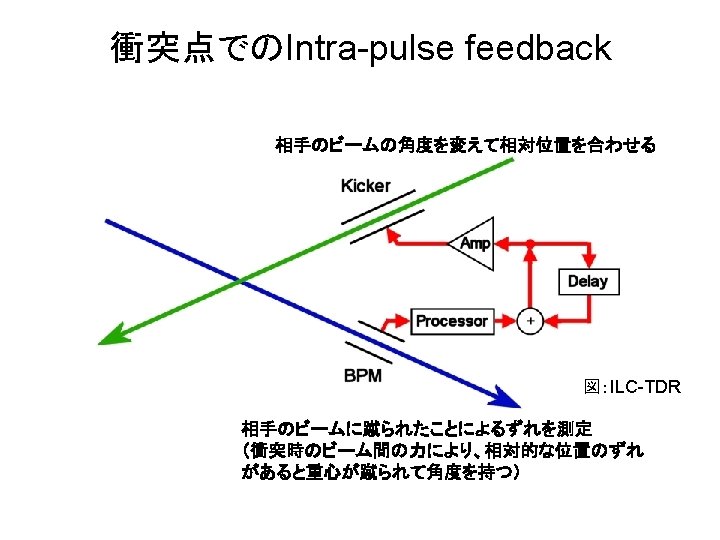 衝突点でのIntra-pulse feedback

相手のビームの角度を変えて相対位置を合わせる

Kicker

Amp

Delay

Processor

+

BPM

図:ILC-TDR

相手のビームに蹴られたことによるずれを測定
(衝突時のビーム間の力により、相対的な位置のずれがあると重心が蹴られて角度を持つ)